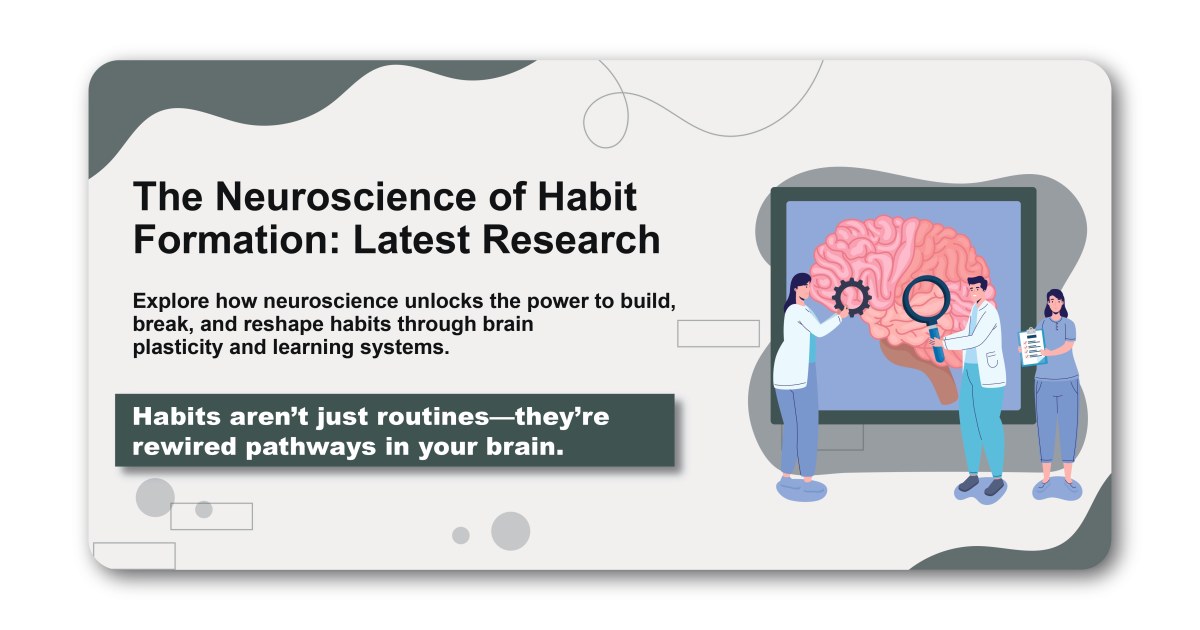 The Neuroscience of Habit Formation: Latest Research

Explore how neuroscience unlocks the power to build, break, and reshape habits through brain plasticity and learning systems.

Habits aren't just routines—they're rewired pathways in your brain.